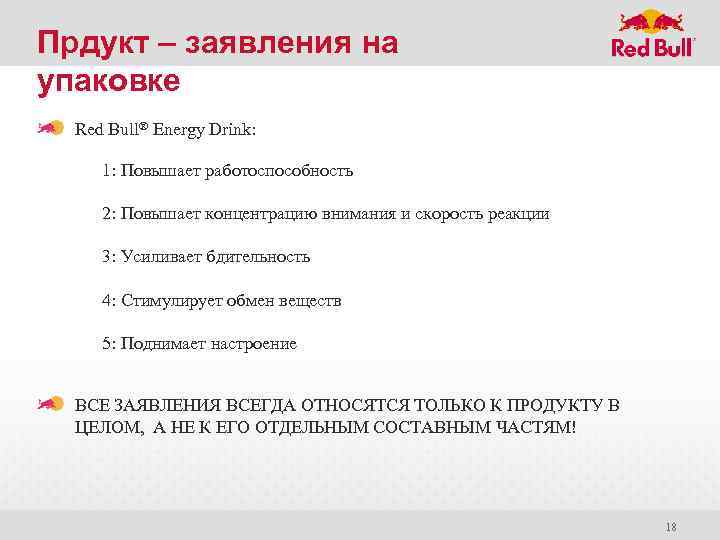 Прдукт – заявления на упаковке

Red Bull
Red Bull® Energy Drink:

1: Повышает работоспособность

2: Повышает концентрацию внимания и скорость реакции

3: Усиливает бдительность

4: Стимулирует обмен веществ

5: Поднимает настроение

ВСЕ ЗАЯВЛЕНИЯ ВСЕГДА ОТНОСЯТСЯ ТОЛЬКО К ПРОДУКТУ В ЦЕЛОМ, А НЕ К ЕГО ОТДЕЛЬНЫМ СОСТАВНЫМ ЧАСТЯМ!

18